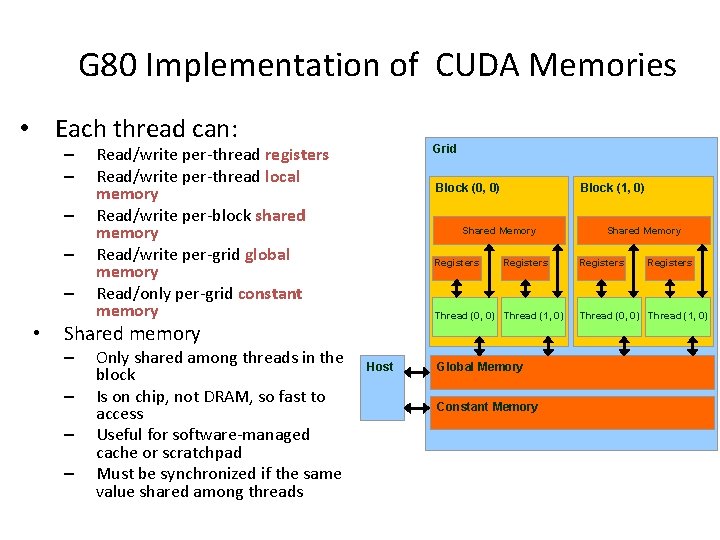 G80 Implementation of CUDA Memories

• Each thread can:
– Read/write per-thread registers
– Read/write per-thread local memory
– Read/write per-block shared memory
– Read/write per-grid global memory
– Read/only per-grid constant memory

• Shared memory
– Only shared among threads in the block
– Is on chip, not DRAM, so fast to access
– Useful for software-managed cache or scratchpad
– Must be synchronized if the same value shared among threads

Grid

Block (0, 0)

Shared Memory

Registers

Registers

Thread (0, 0)

Thread (1, 0)

Block (1, 0)

Shared Memory

Registers

Registers

Thread (0, 0)

Thread (1, 0)

Host

Global Memory

Constant Memory